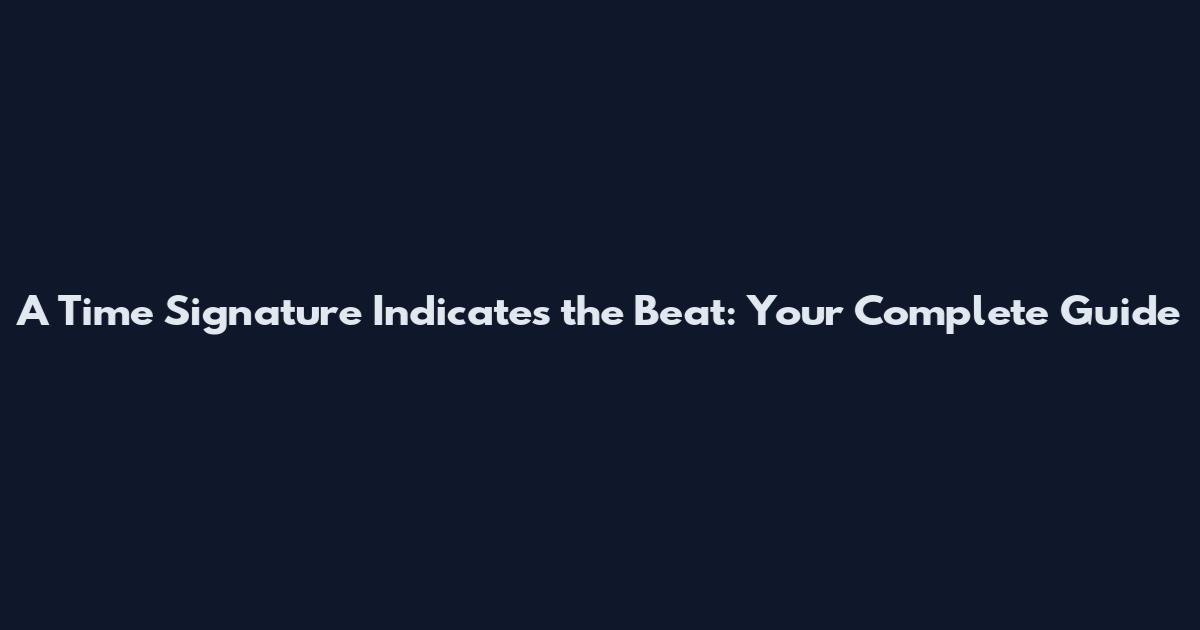 A Time Signature Indicates the Beat: Your Complete Guide